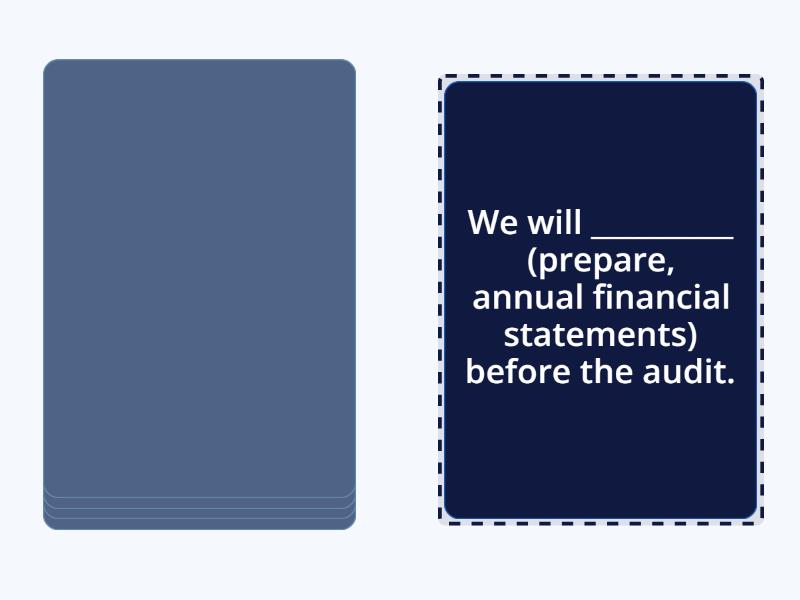 We will __________ (prepare, annual financial statements) before the audit.